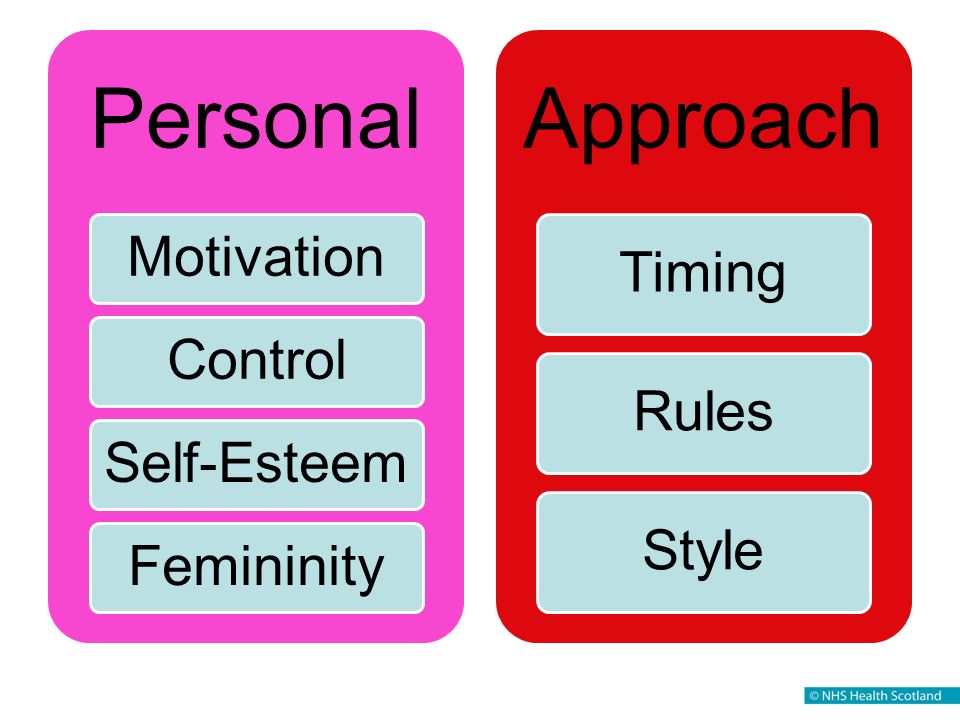 Personal

Motivation

Control

Self-Esteem

Femininity

Approach

Timing

Rules

Style

© NHS Health Scotland